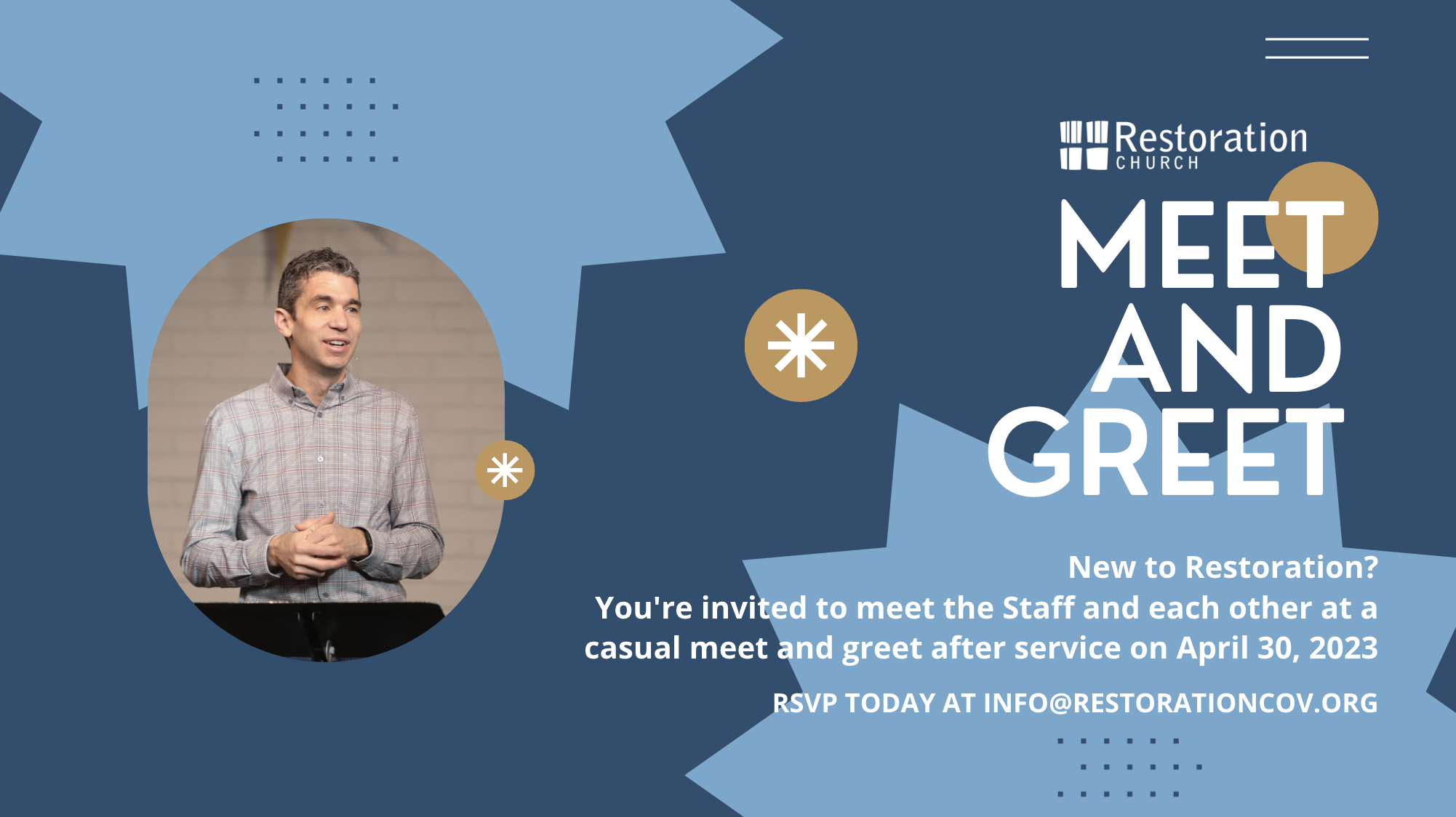 Restoration
CHURCH

MEET AND GREET

New to Restoration?
You're invited to meet the Staff and each other at a casual meet and greet after service on April 30, 2023

RSVP TODAY AT INFO@RESTORATIONCOV.ORG